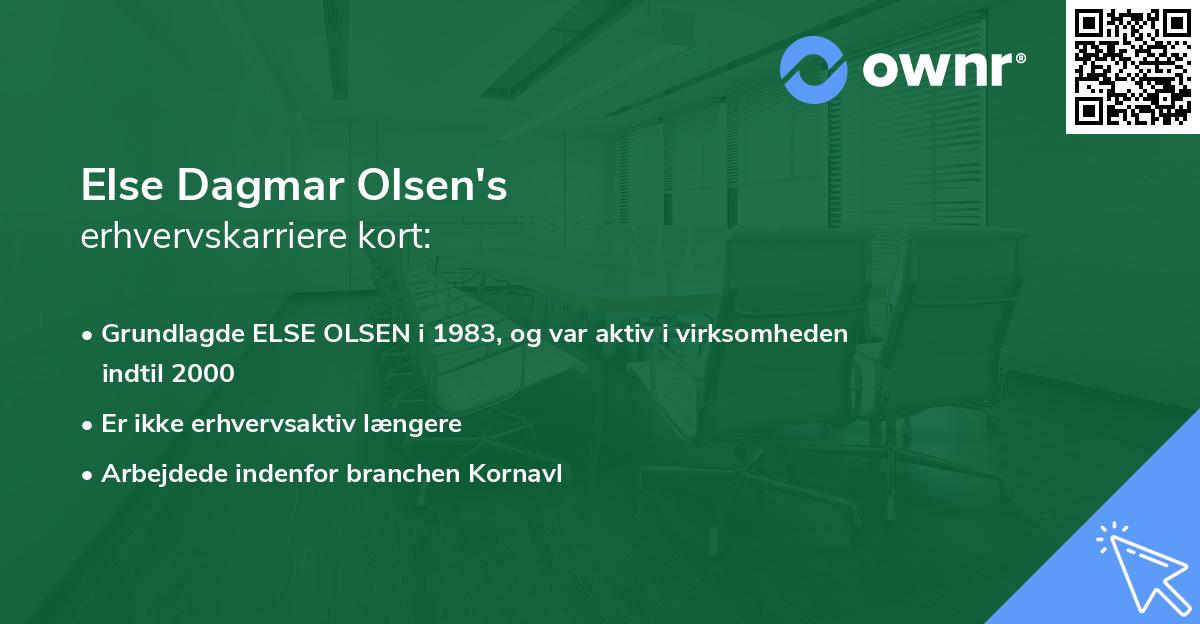 ownr®

Else Dagmar Olsen's
erhvervskarriere kort:

• Grundlagde ELSE OLSEN i 1983, og var aktiv i virksomheden indtil 2000
• Er ikke erhvervsaktiv længere
• Arbejdede indenfor branchen Kornavl